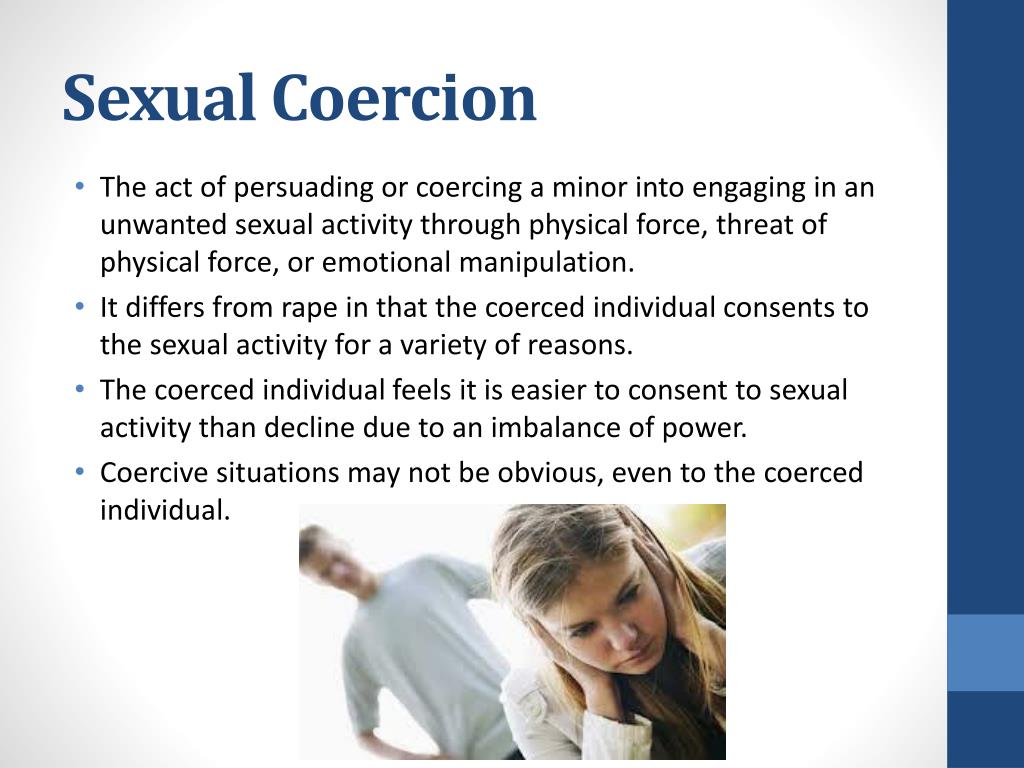 Sexual Coercion

• The act of persuading or coercing a minor into engaging in an unwanted sexual activity through physical force, threat of physical force, or emotional manipulation.
• It differs from rape in that the coerced individual consents to the sexual activity for a variety of reasons.
• The coerced individual feels it is easier to consent to sexual activity than decline due to an imbalance of power.
• Coercive situations may not be obvious, even to the coerced individual.